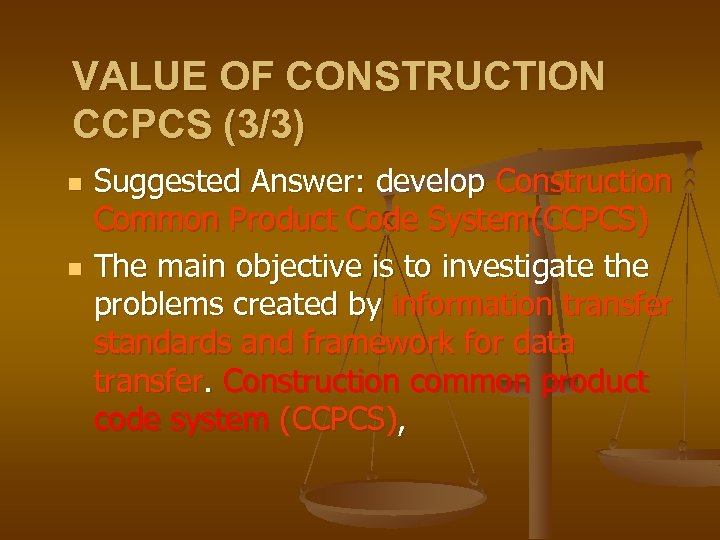 VALUE OF CONSTRUCTION CCPCS (3/3)

- Suggested Answer: develop Construction Common Product Code System(CCPCS)
- The main objective is to investigate the problems created by information transfer standards and framework for data transfer. Construction common product code system (CCPCS),